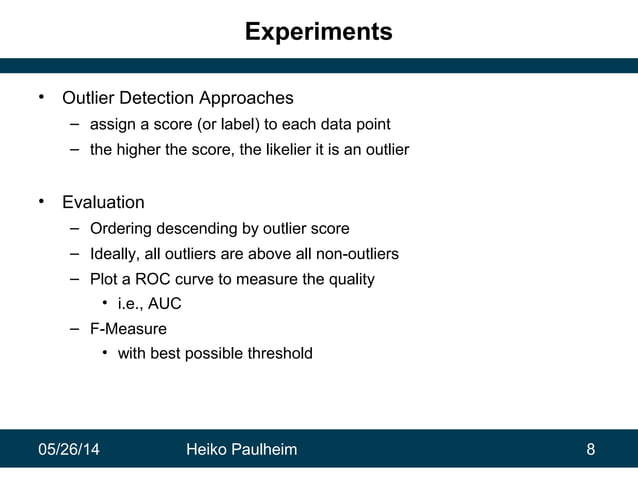 Experiments

• Outlier Detection Approaches
– assign a score (or label) to each data point
– the higher the score, the likelier it is an outlier

• Evaluation
– Ordering descending by outlier score
– Ideally, all outliers are above all non-outliers
– Plot a ROC curve to measure the quality
• i.e., AUC
– F-Measure
• with best possible threshold

05/26/14 Heiko Paulheim 8